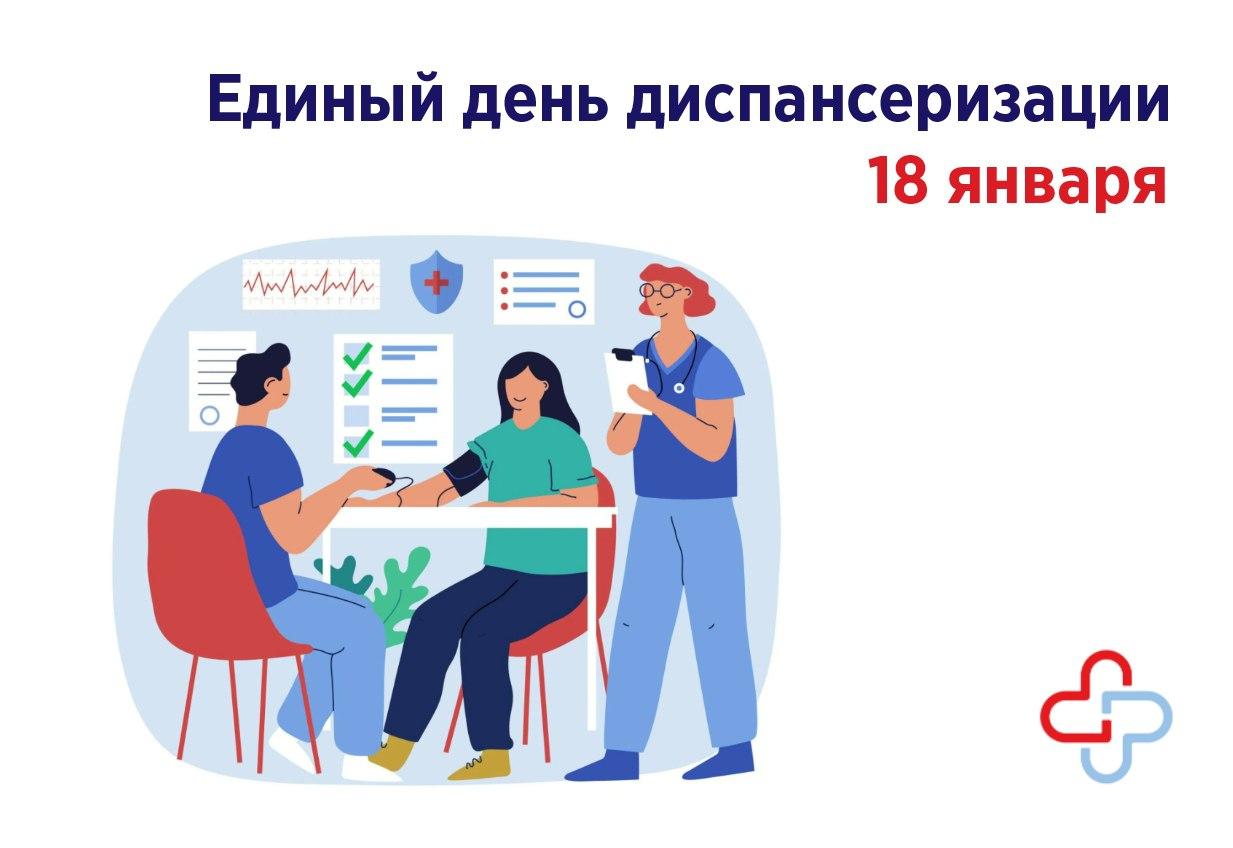 Единый день диспансеризации
18 января